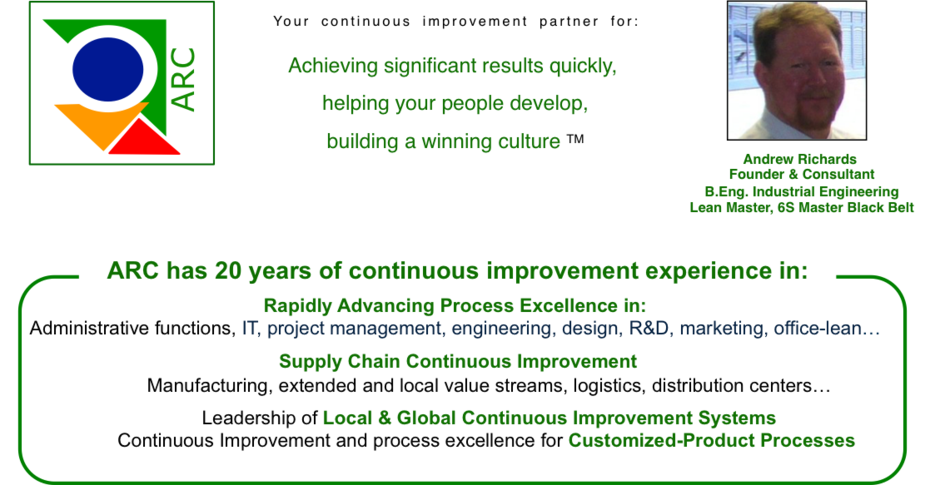 ARC

Your continuous improvement partner for:

Achieving significant results quickly,
helping your people develop,
building a winning culture ™

Andrew Richards
Founder & Consultant
B.Eng. Industrial Engineering
Lean Master, 6S Master Black Belt

ARC has 20 years of continuous improvement experience in:

Rapidly Advancing Process Excellence in:
Administrative functions, IT, project management, engineering, design, R&D, marketing, office-lean…

Supply Chain Continuous Improvement
Manufacturing, extended and local value streams, logistics, distribution centers…

Leadership of Local & Global Continuous Improvement Systems
Continuous Improvement and process excellence for Customized-Product Processes